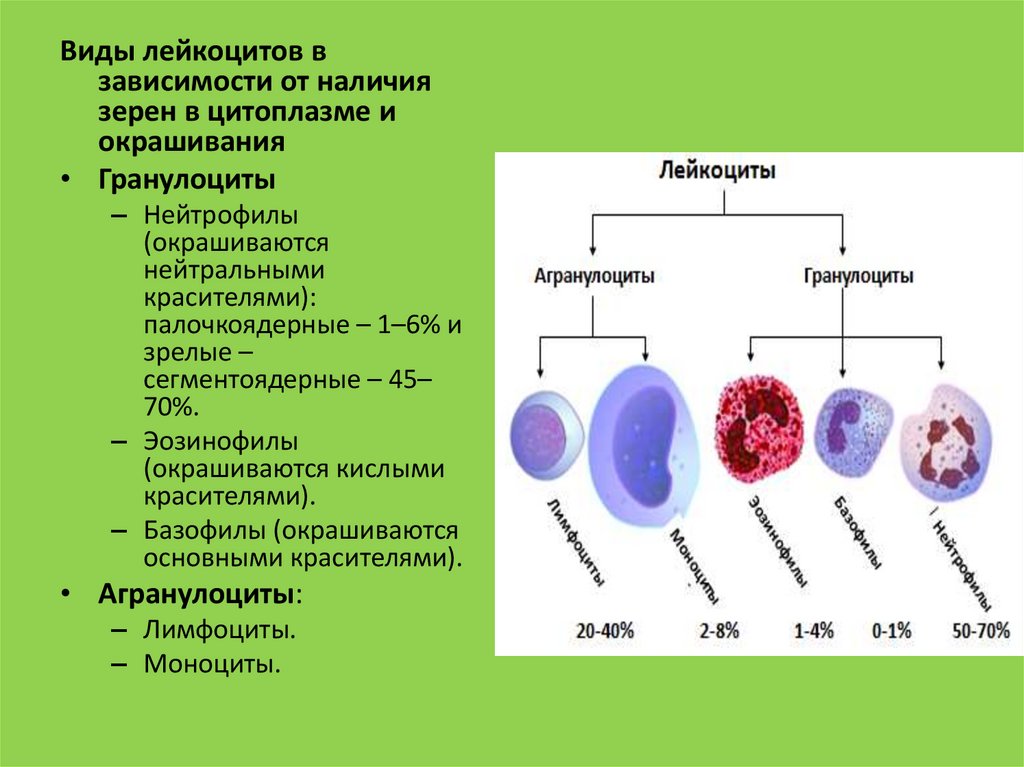 Виды лейкоцитов в зависимости от наличия зерен в цитоплазме и окрашивания

• Гранулоциты
– Нейтрофилы (окрашиваются нейтральными красителями): палочкоядерные – 1–6% и зрелые – сегментоядерные – 45–70%.
– Эозинофилы (окрашиваются кислыми красителями).
– Базофилы (окрашиваются основными красителями).
• Агранулоциты:
– Лимфоциты.
– Моноциты.

Лейкоциты
Агранулоциты
Гранулоциты
Лимфоциты
Моноциты
Эозинофилы
Базофилы
Нейтрофилы
20-40%
2-8%
1-4%
0-1%
50-70%